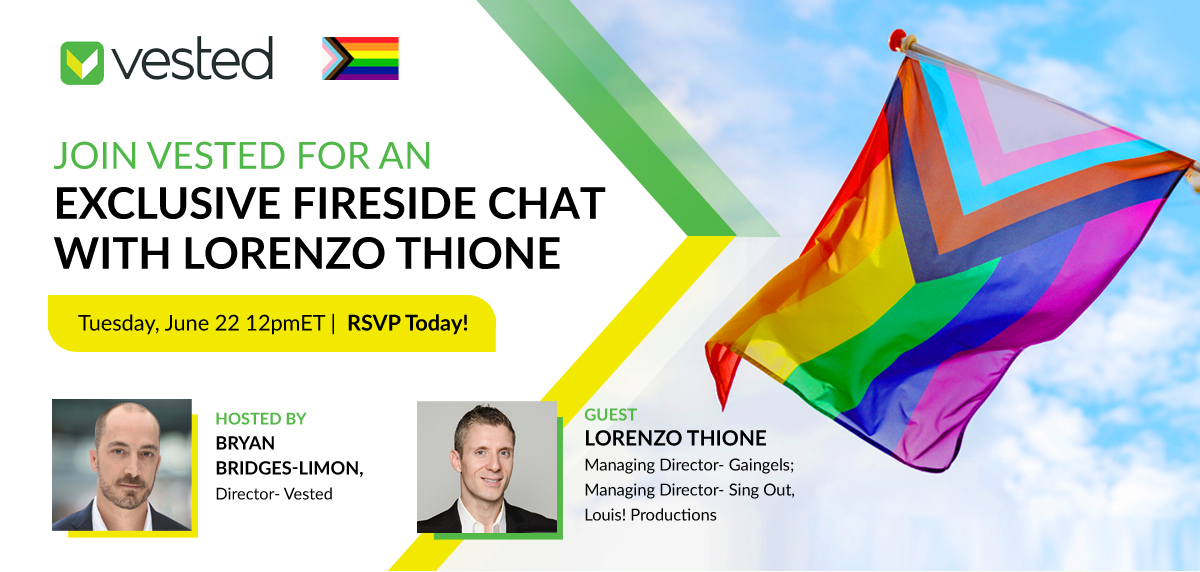 vested

JOIN VESTED FOR AN
EXCLUSIVE FIRESIDE CHAT WITH LORENZO THIONE

Tuesday, June 22 12pmET | RSVP Today!

HOSTED BY
BRYAN BRIDGES-LIMON,
Director- Vested

GUEST
LORENZO THIONE
Managing Director- Gaingels; Managing Director- Sing Out, Louis! Productions